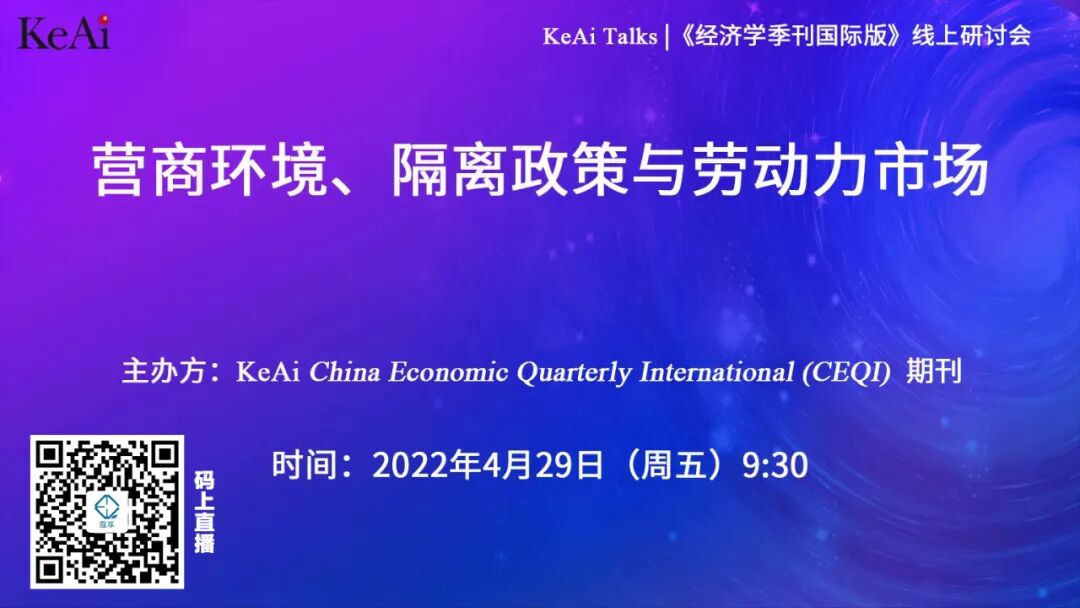 KeAi

KeAi Talks |《经济学季刊国际版》线上研讨会

营商环境、隔离政策与劳动力市场

主办方：KeAi China Economic Quarterly International (CEQI) 期刊

时间：2022年4月29日（周五）9:30

码上直播